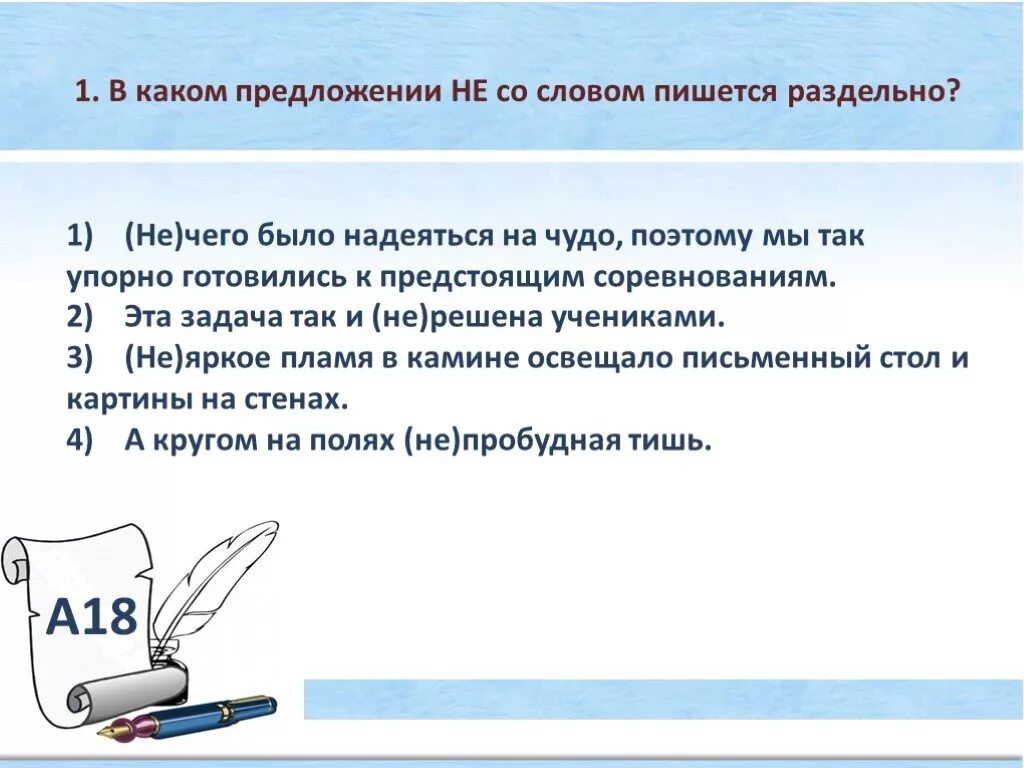 1. В каком предложении НЕ со словом пишется раздельно?

1) (Не)чего было надеяться на чудо, поэтому мы так упорно готовились к предстоящим соревнованиям.
2) Эта задача так и (не)решена учениками.
3) (Не)яркое пламя в камине освещало письменный стол и картины на стенах.
4) А кругом на полях (не)пробудная тишь.

А18